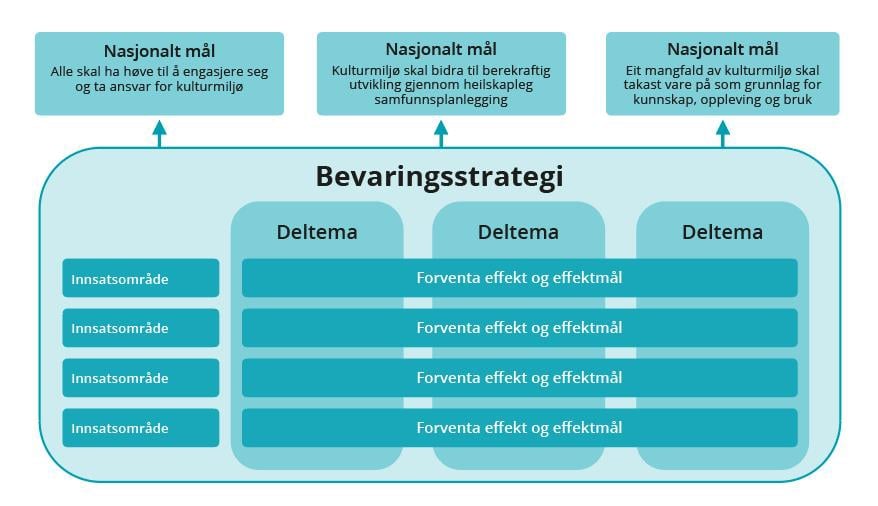 Nasjonalt mål
Alle skal ha høve til å engasjere seg og ta ansvar for kulturmiljø

Nasjonalt mål
Kulturmiljø skal bidra til berekraftig utvikling gjennom heilskapleg samfunnsplanlegging

Nasjonalt mål
Eit mangfald av kulturmiljø skal takast vare på som grunnlag for kunnskap, oppleving og bruk

Bevaringsstrategi

Deltema

Deltema

Deltema

Innsatsområde

Forventa effekt og effektmål

Innsatsområde

Forventa effekt og effektmål

Innsatsområde

Forventa effekt og effektmål

Innsatsområde

Forventa effekt og effektmål